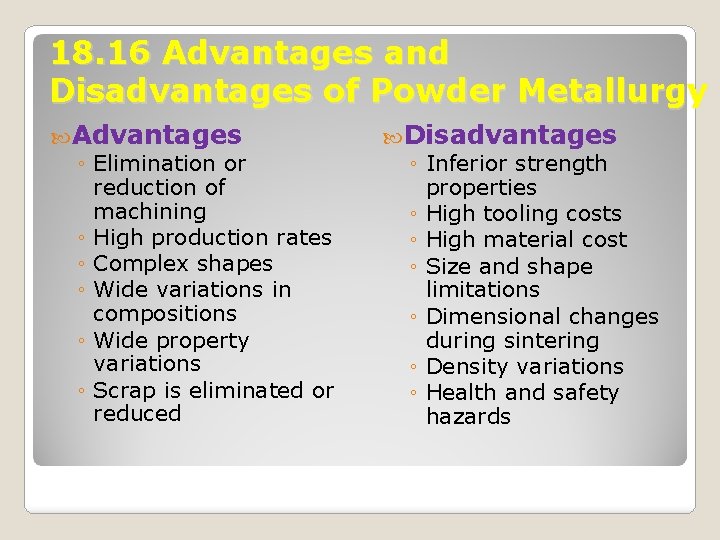 18.16 Advantages and Disadvantages of Powder Metallurgy

Advantages
◦ Elimination or reduction of machining
◦ High production rates
◦ Complex shapes
◦ Wide variations in compositions
◦ Wide property variations
◦ Scrap is eliminated or reduced

Disadvantages
◦ Inferior strength properties
◦ High tooling costs
◦ High material cost
◦ Size and shape limitations
◦ Dimensional changes during sintering
◦ Density variations
◦ Health and safety hazards